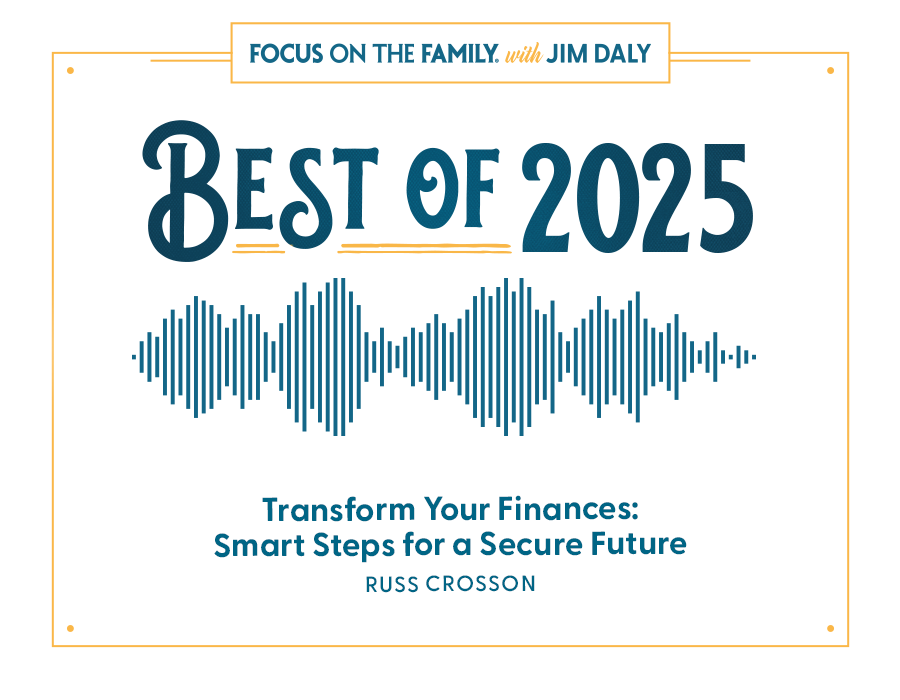 FOCUS ON THE FAMILY. with JIM DALY

BEST OF 2025

Transform Your Finances: Smart Steps for a Secure Future

RUSS CROSSON